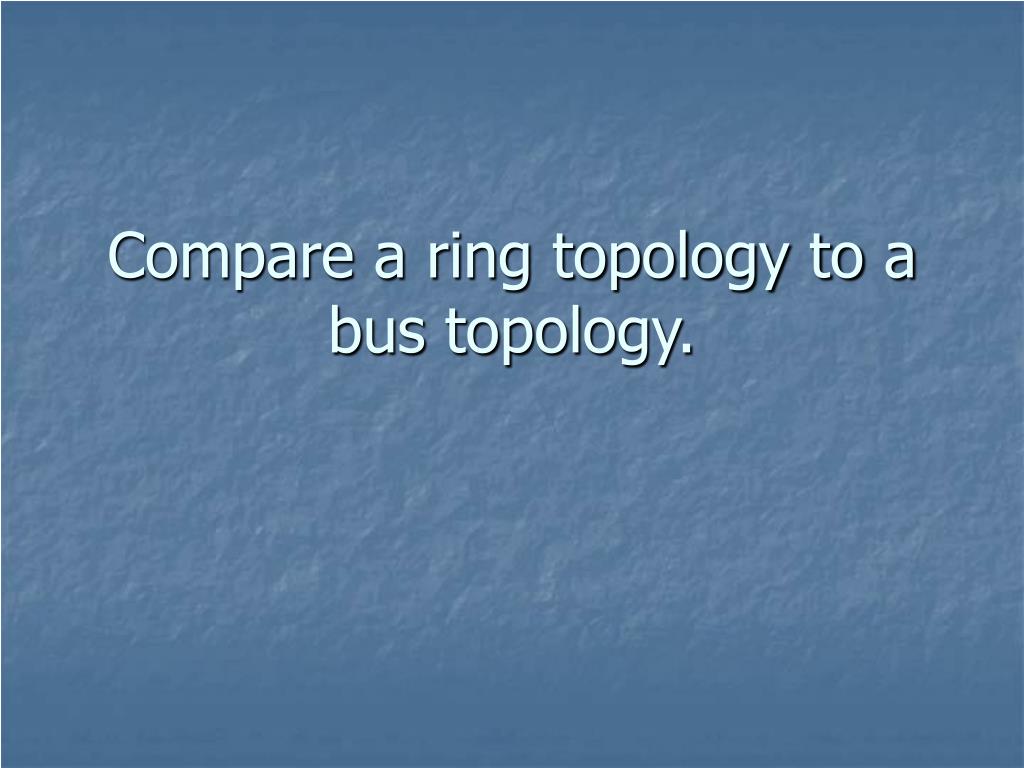 Compare a ring topology to a bus topology.